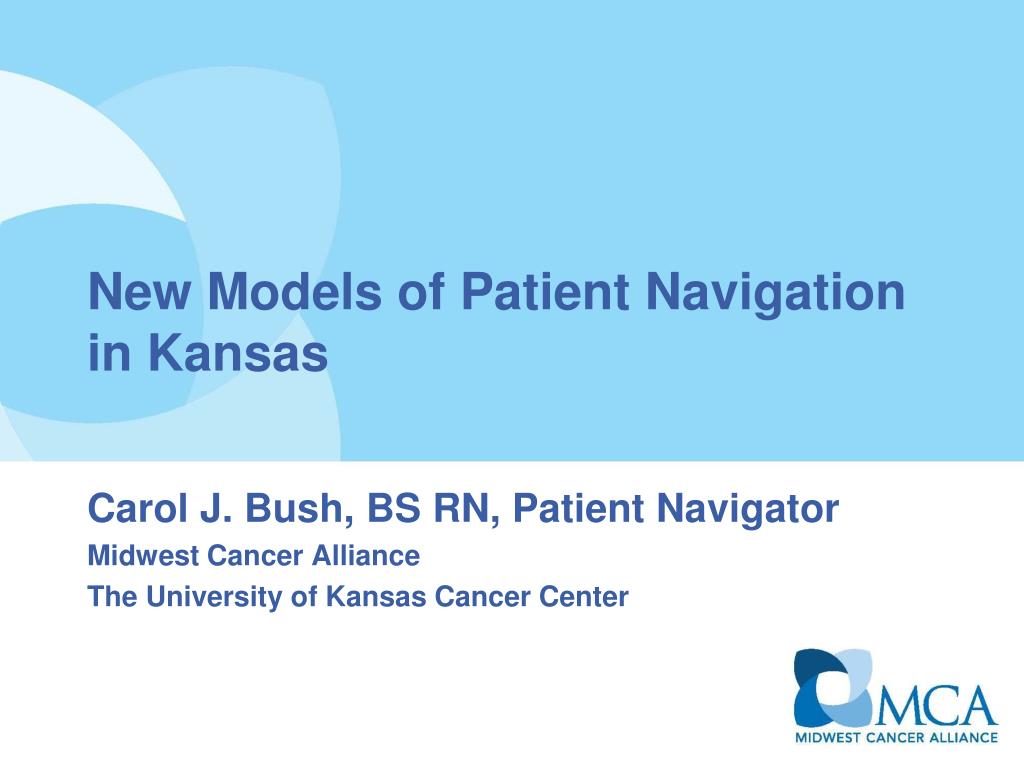 New Models of Patient Navigation in Kansas

Carol J. Bush, BS RN, Patient Navigator

Midwest Cancer Alliance

The University of Kansas Cancer Center

MCA
MIDWEST CANCER ALLIANCE